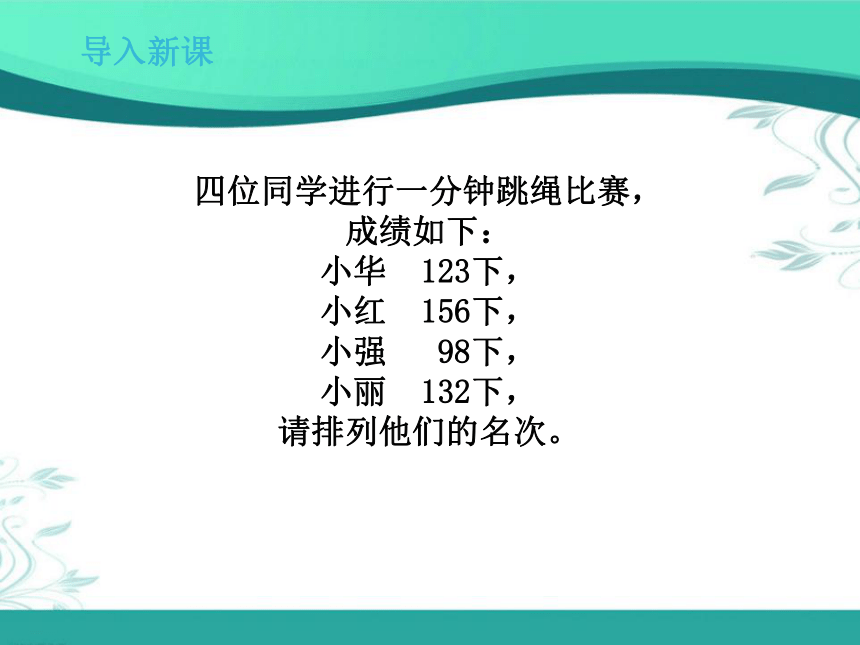 导入新课

四位同学进行一分钟跳绳比赛，
成绩如下：
小华 123下，
小红 156下，
小强 98下，
小丽 132下，
请排列他们的名次。